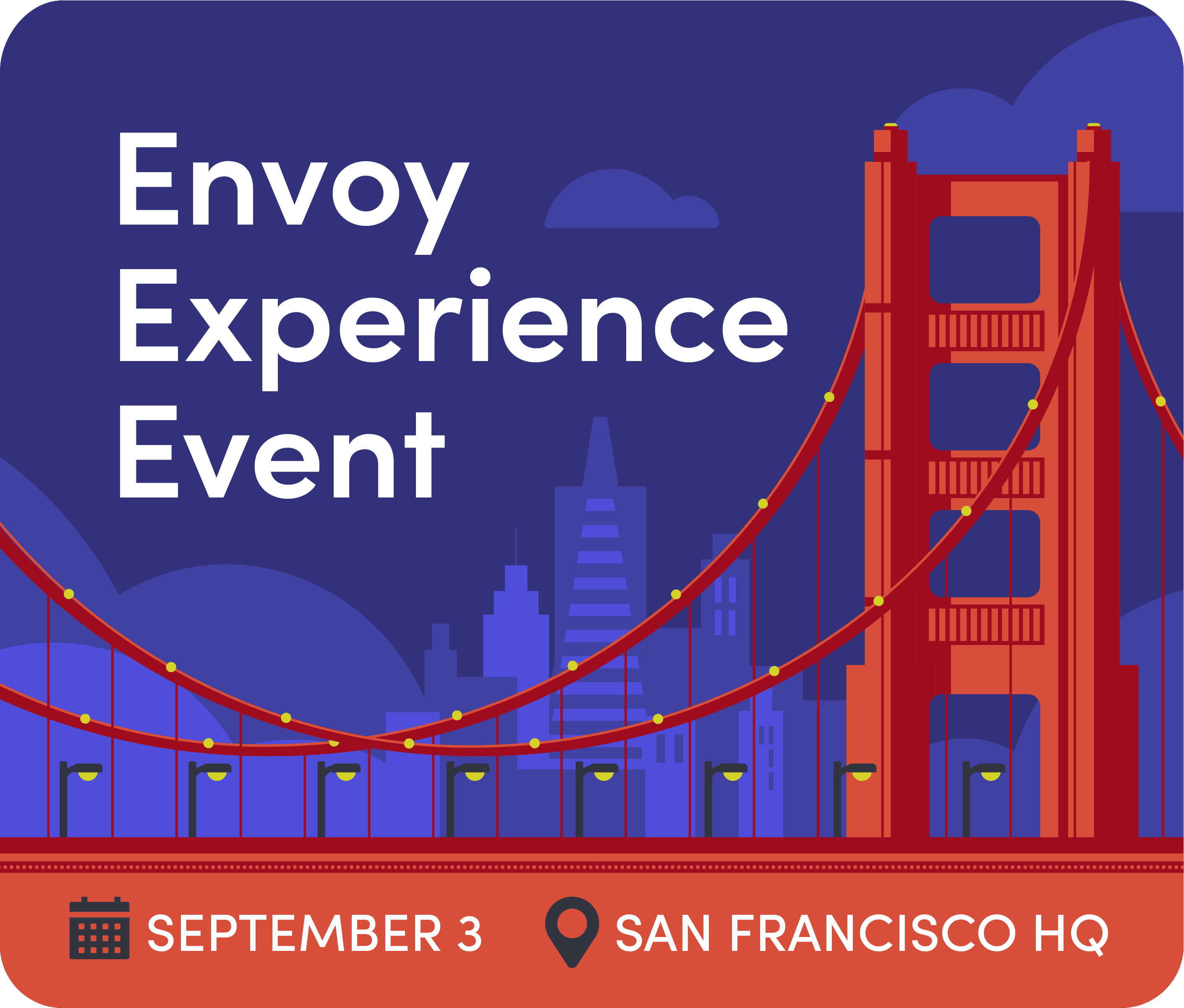 Envoy Experience Event

SEPTEMBER 3 SAN FRANCISCO HQ